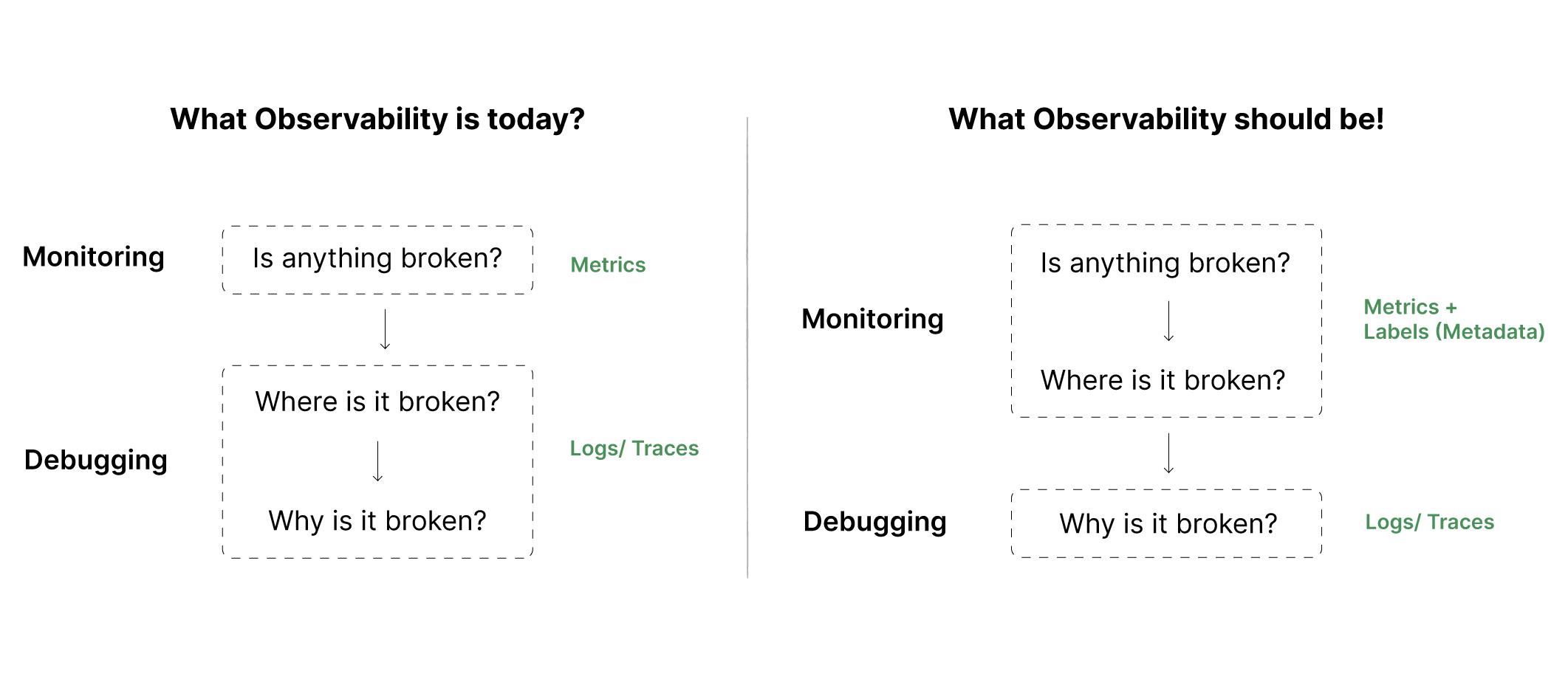 What Observability is today?

Monitoring

Is anything broken?

Metrics

Debugging

Where is it broken?

Why is it broken?

Logs/ Traces

What Observability should be!

Monitoring

Is anything broken?

Where is it broken?

Metrics + Labels (Metadata)

Debugging

Why is it broken?

Logs/ Traces